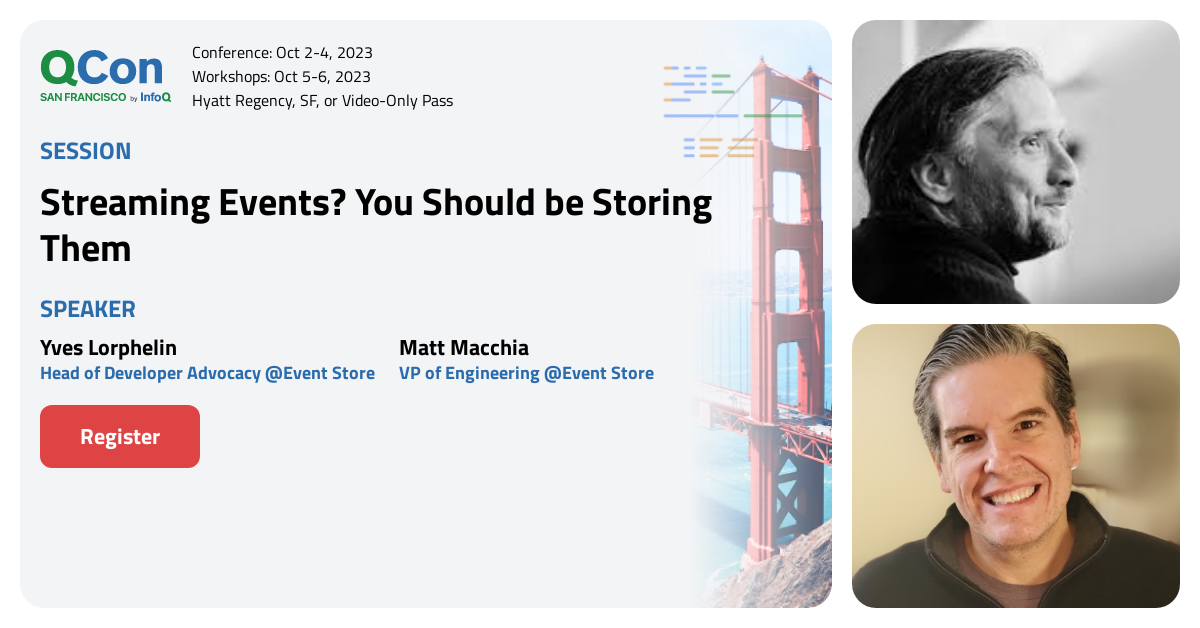 QCon
SAN FRANCISCO by InfoQ

Conference: Oct 2-4, 2023
Workshops: Oct 5-6, 2023
Hyatt Regency, SF, or Video-Only Pass

SESSION

Streaming Events? You Should be Storing Them

SPEAKER

Yves Lorphelin
Head of Developer Advocacy @Event Store

Matt Macchia
VP of Engineering @Event Store

Register